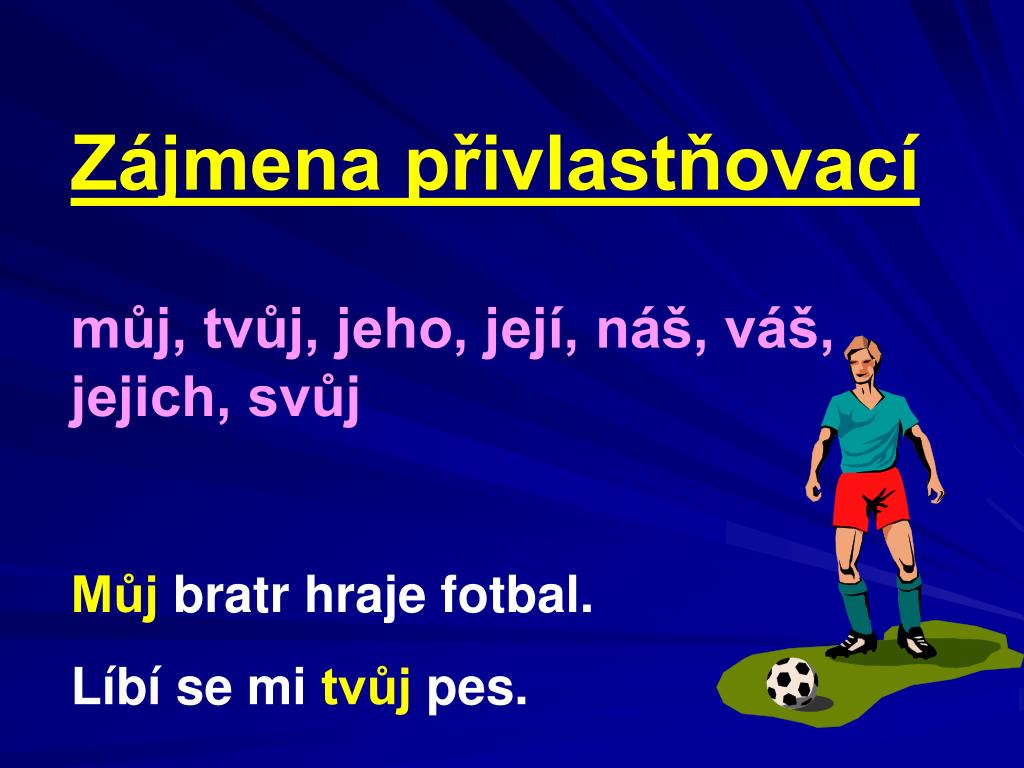 Zájmena přivlastňovací

můj, tvůj, jeho, její, náš, váš, jejich, svůj

Můj bratr hraje fotbal.

Líbí se mi tvůj pes.